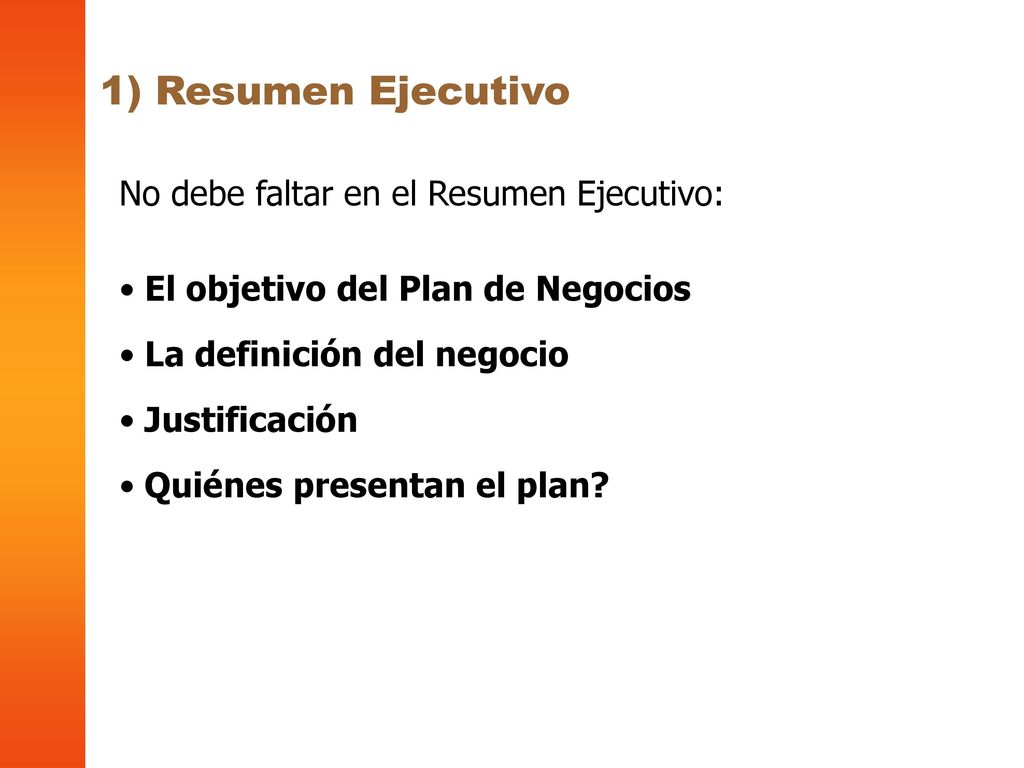 1) Resumen Ejecutivo

No debe faltar en el Resumen Ejecutivo:

• El objetivo del Plan de Negocios
• La definición del negocio
• Justificación
• Quiénes presentan el plan?